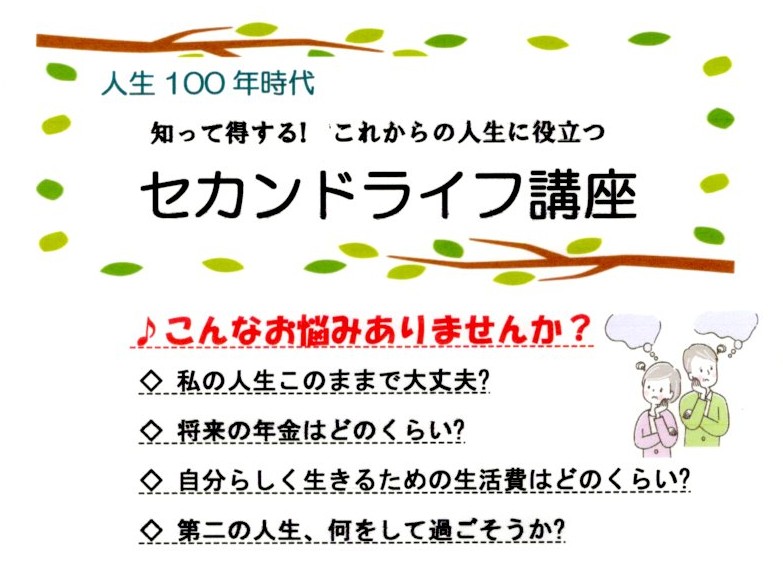 人生 100 年時代

知って得する！　これからの人生に役立つ

セカンドライフ講座

♪こんなお悩みありませんか？

◇ 私の人生このままで大丈夫?

◇ 将来の年金はどのくらい?

◇ 自分らしく生きるための生活費はどのくらい?

◇ 第二の人生、何をして過ごそうか?